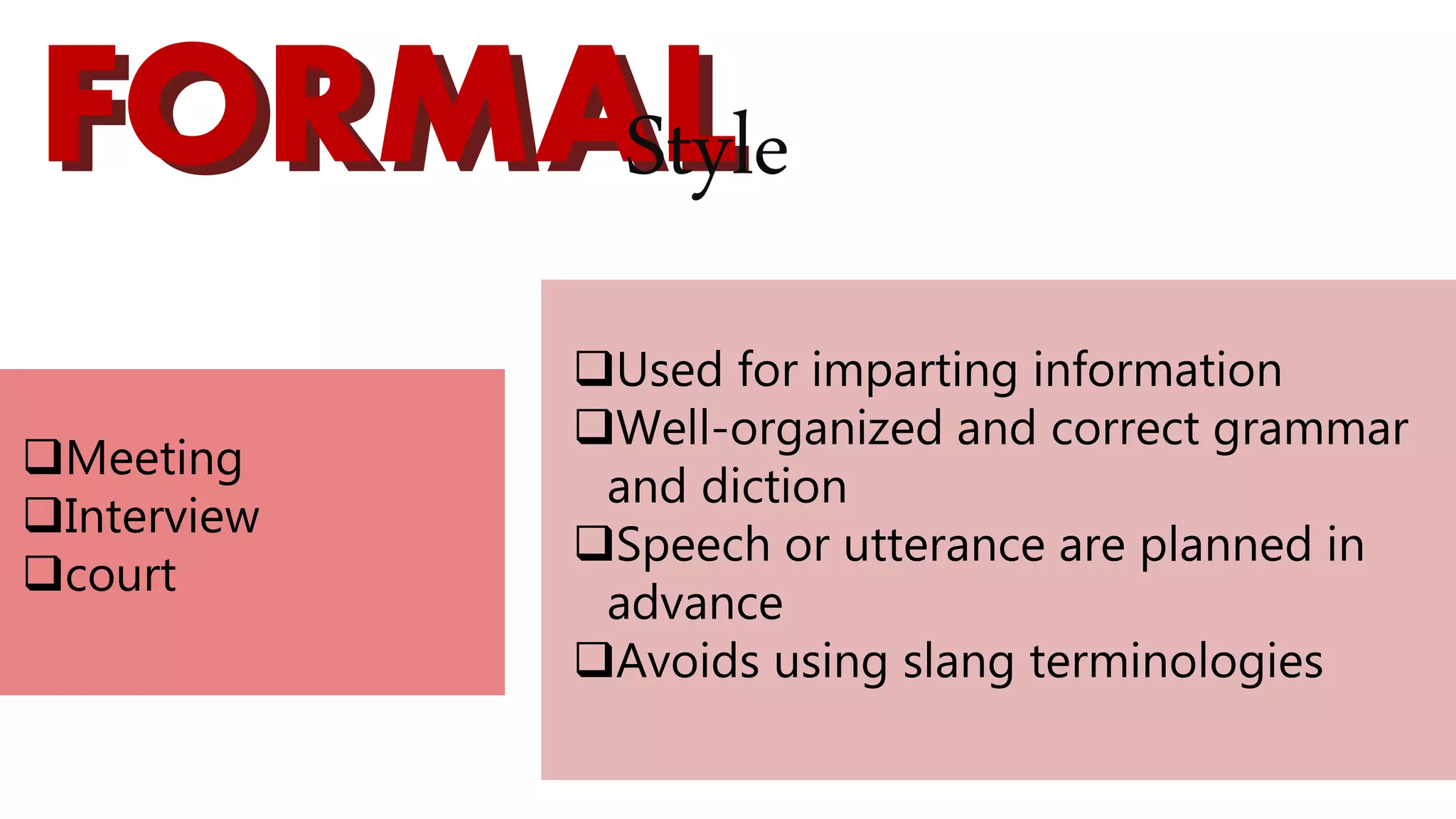 FORMAL Style

❑Meeting
❑Interview
❑court

❑Used for imparting information
❑Well-organized and correct grammar and diction
❑Speech or utterance are planned in advance
❑Avoids using slang terminologies